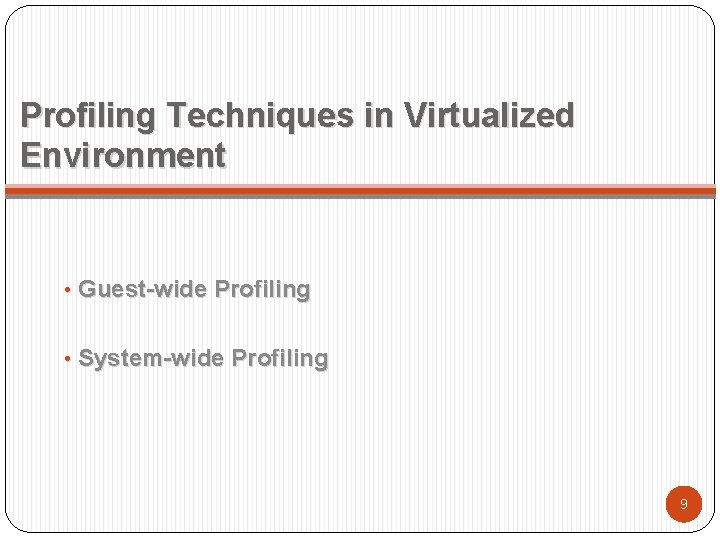 Profiling Techniques in Virtualized Environment

• Guest-wide Profiling

• System-wide Profiling

9